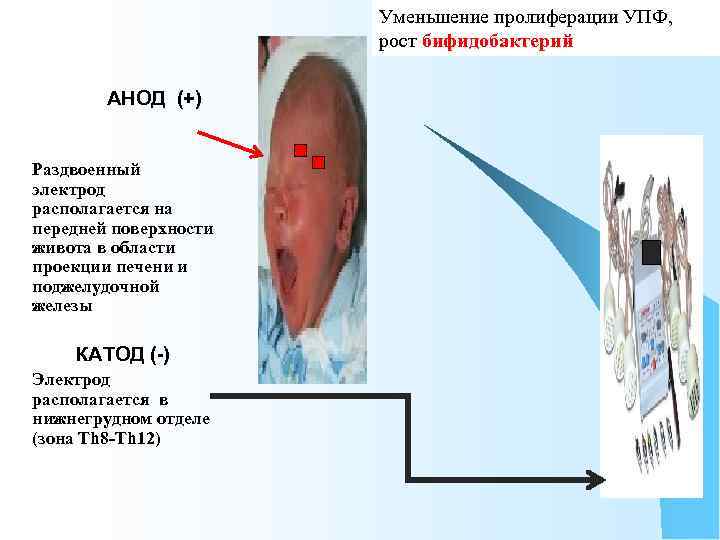 Уменьшение пролиферации УПФ, рост бифидобактерий

АНОД (+)

Раздвоенный электрод располагается на передней поверхности живота в области проекции печени и поджелудочной железы

КАТОД (-)

Электрод располагается в нижнегрудном отделе (зона Th8-Th12)